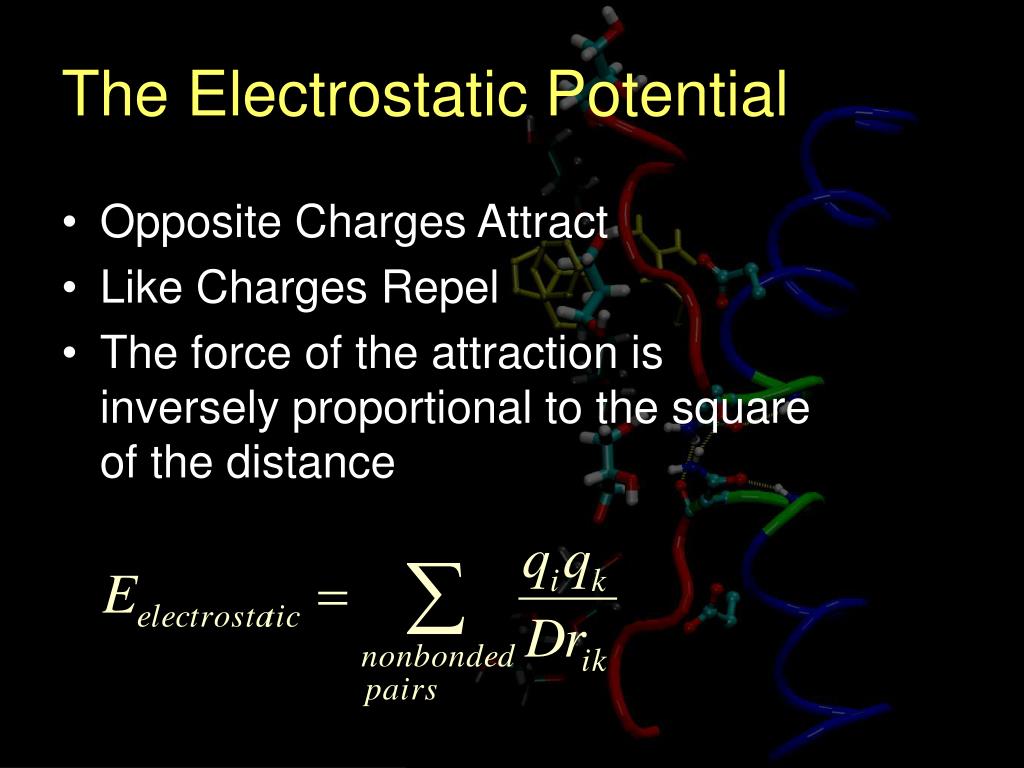 The Electrostatic Potential

• Opposite Charges Attract
• Like Charges Repel
• The force of the attraction is inversely proportional to the square of the distance

$E_{electrostatic} = \sum_{\substack{nonbonded \\ pairs}} \frac{q_i q_k}{D r_{ik}}$